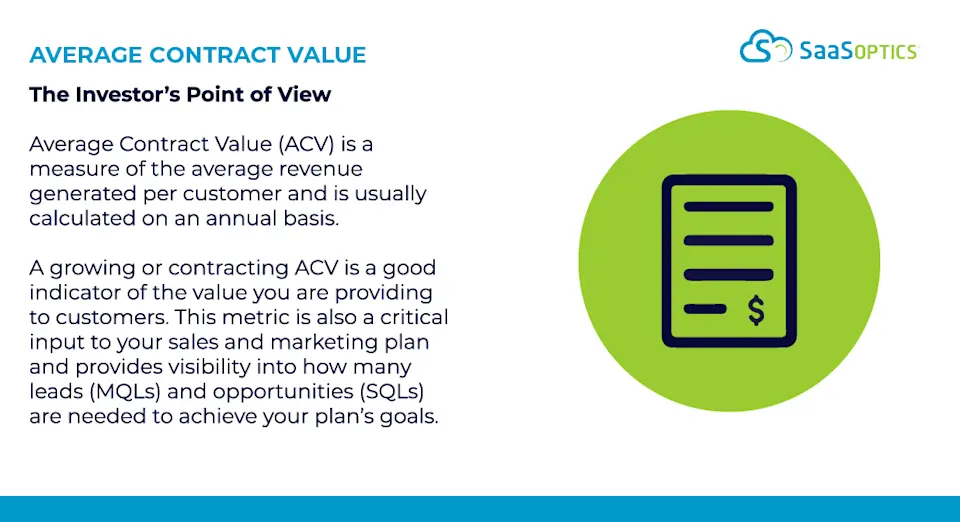 AVERAGE CONTRACT VALUE

SaaSOPTICS

The Investor's Point of View

Average Contract Value (ACV) is a measure of the average revenue generated per customer and is usually calculated on an annual basis.

A growing or contracting ACV is a good indicator of the value you are providing to customers. This metric is also a critical input to your sales and marketing plan and provides visibility into how many leads (MQLs) and opportunities (SQLs) are needed to achieve your plan's goals.

$